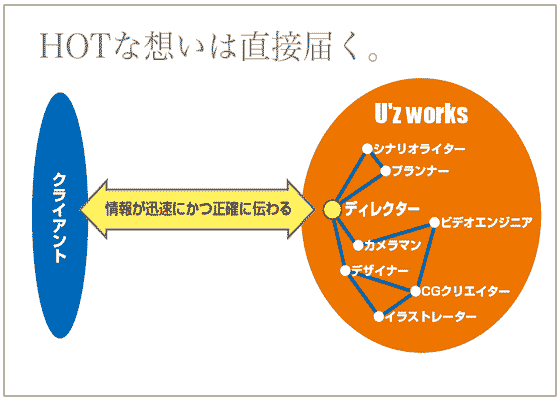 HOTな想いは直接届く。

クライアント

情報が迅速にかつ正確に伝わる

U'z works

シナリオライター
プランナー
ディレクター
ビデオエンジニア
カメラマン
デザイナー
CGクリエイター
イラストレーター